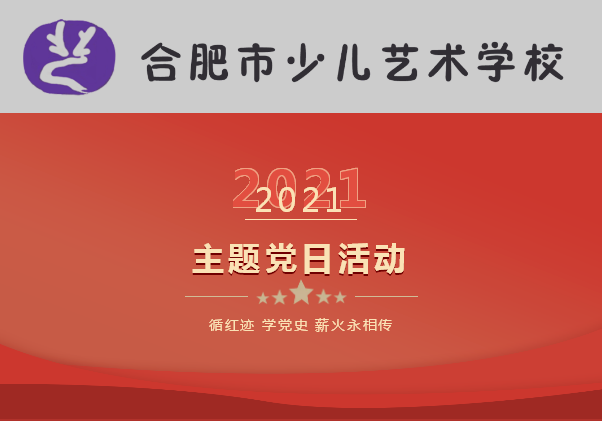 合肥市少儿艺术学校

2021
2021

主题党日活动

循红迹 学党史 薪火永相传